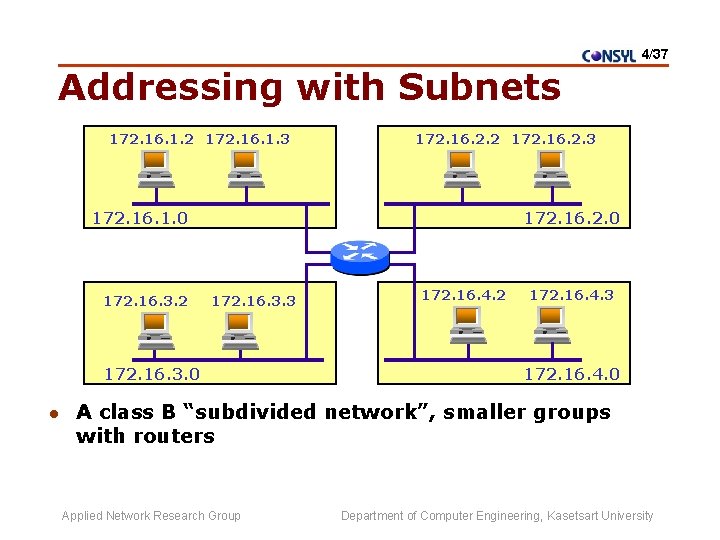 CONSYL 4/37

Addressing with Subnets

172.16.1.2 172.16.1.3
172.16.1.0

172.16.2.2 172.16.2.3
172.16.2.0

172.16.3.2 172.16.3.3
172.16.3.0

172.16.4.2 172.16.4.3
172.16.4.0

• A class B "subdivided network", smaller groups with routers

Applied Network Research Group

Department of Computer Engineering, Kasetsart University